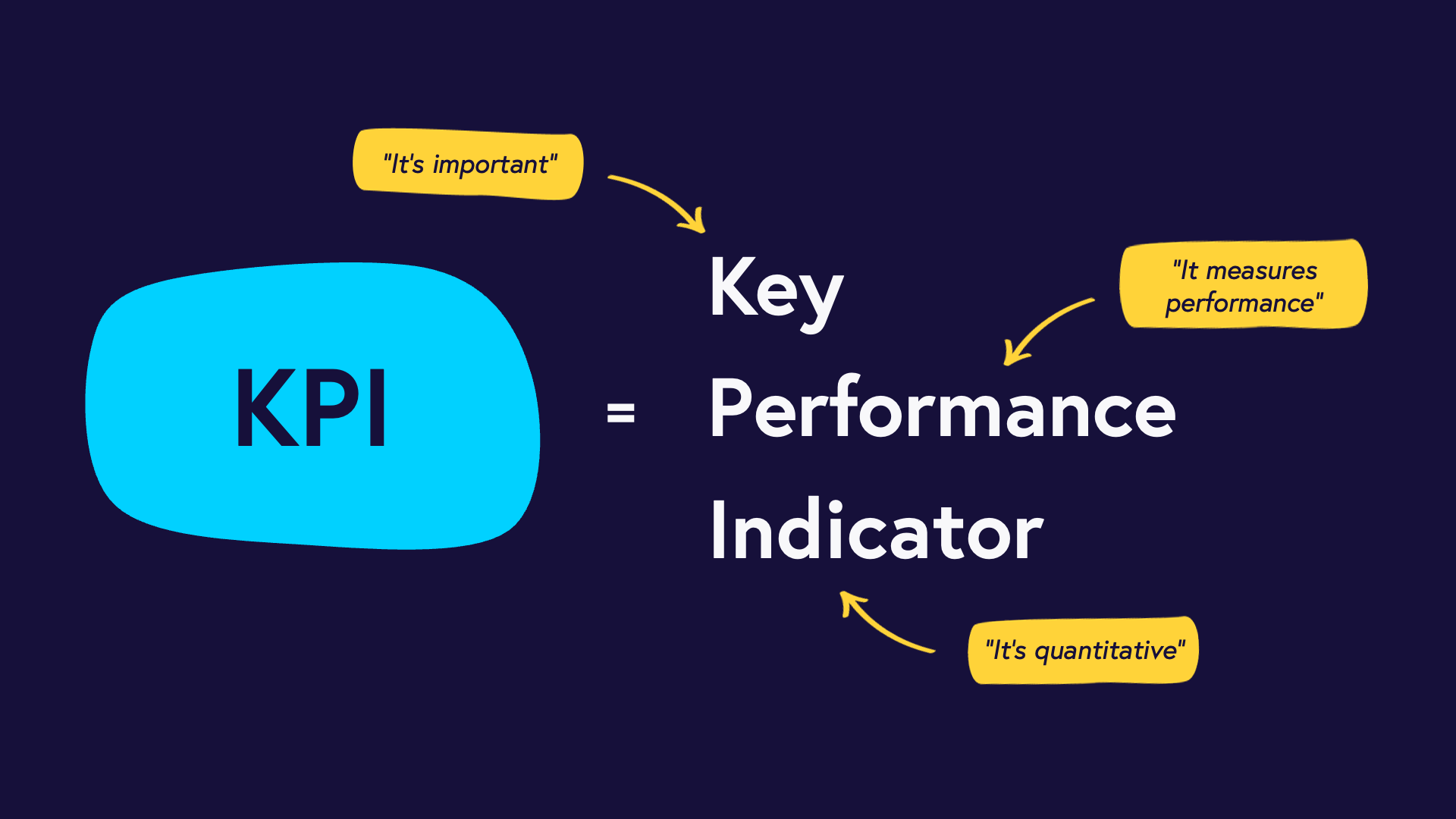 "It's important"

KPI = Key Performance Indicator

"It measures performance"

"It's quantitative"